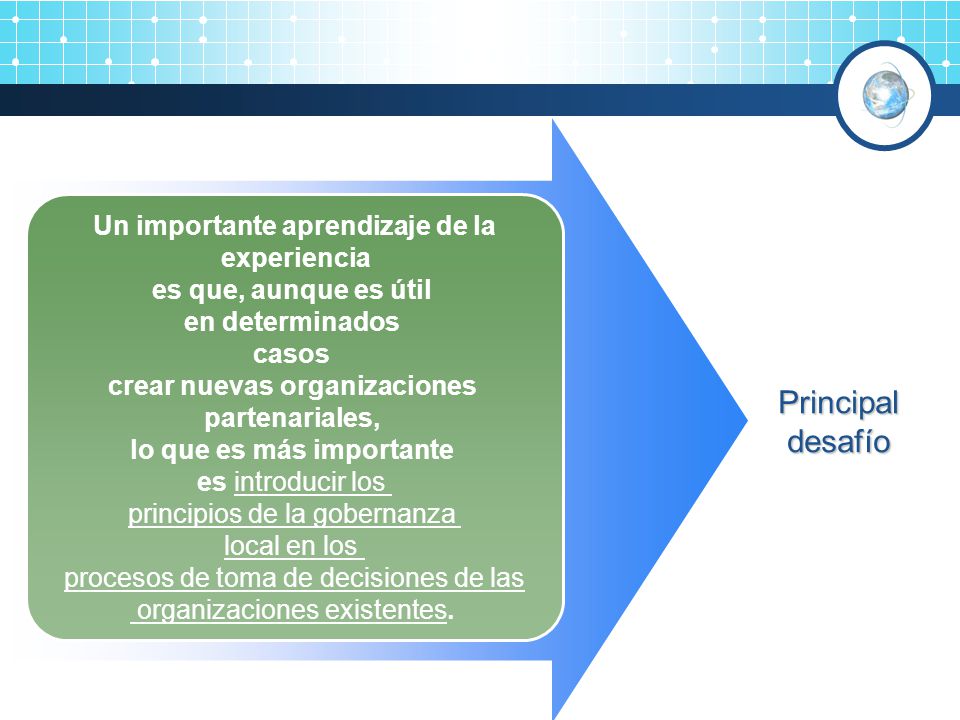 Un importante aprendizaje de la experiencia es que, aunque es útil en determinados casos crear nuevas organizaciones partenariales, lo que es más importante es introducir los principios de la gobernanza local en los procesos de toma de decisiones de las organizaciones existentes.

Principal desafío